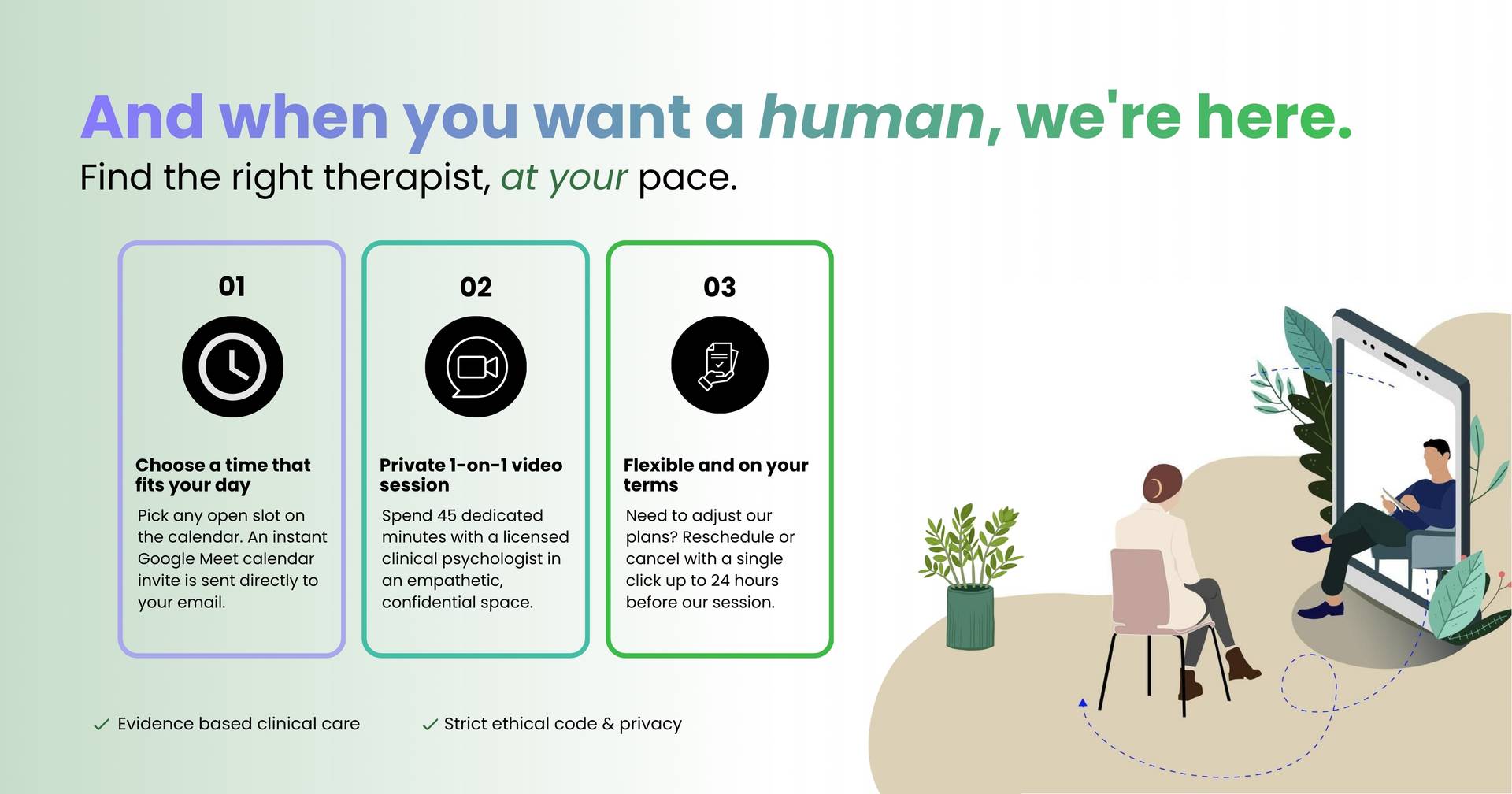 And when you want a human, we're here.
Find the right therapist, at your pace.

01

Choose a time that fits your day

Pick any open slot on the calendar. An instant Google Meet calendar invite is sent directly to your email.

02

Private 1-on-1 video session

Spend 45 dedicated minutes with a licensed clinical psychologist in an empathetic, confidential space.

03

Flexible and on your terms

Need to adjust our plans? Reschedule or cancel with a single click up to 24 hours before our session.

Evidence based clinical care

Strict ethical code & privacy